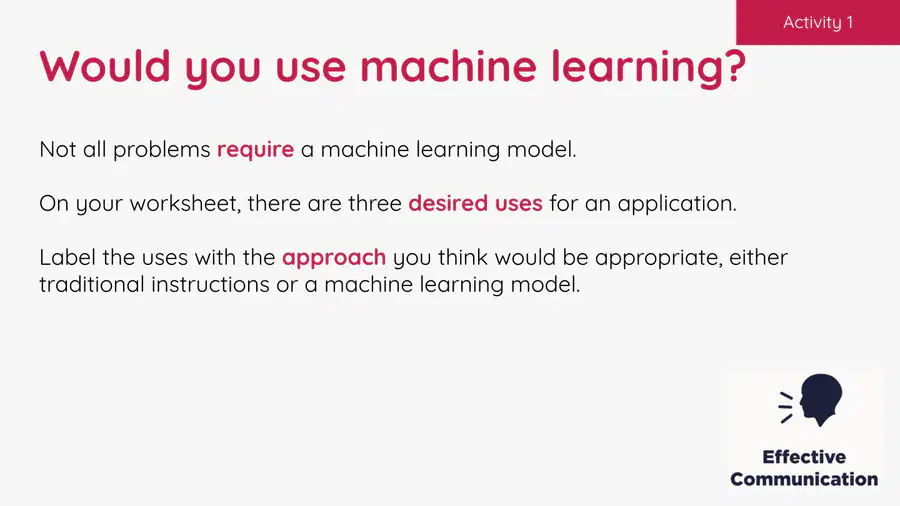 Activity 1

Would you use machine learning?

Not all problems require a machine learning model.

On your worksheet, there are three desired uses for an application.

Label the uses with the approach you think would be appropriate, either traditional instructions or a machine learning model.

Effective Communication